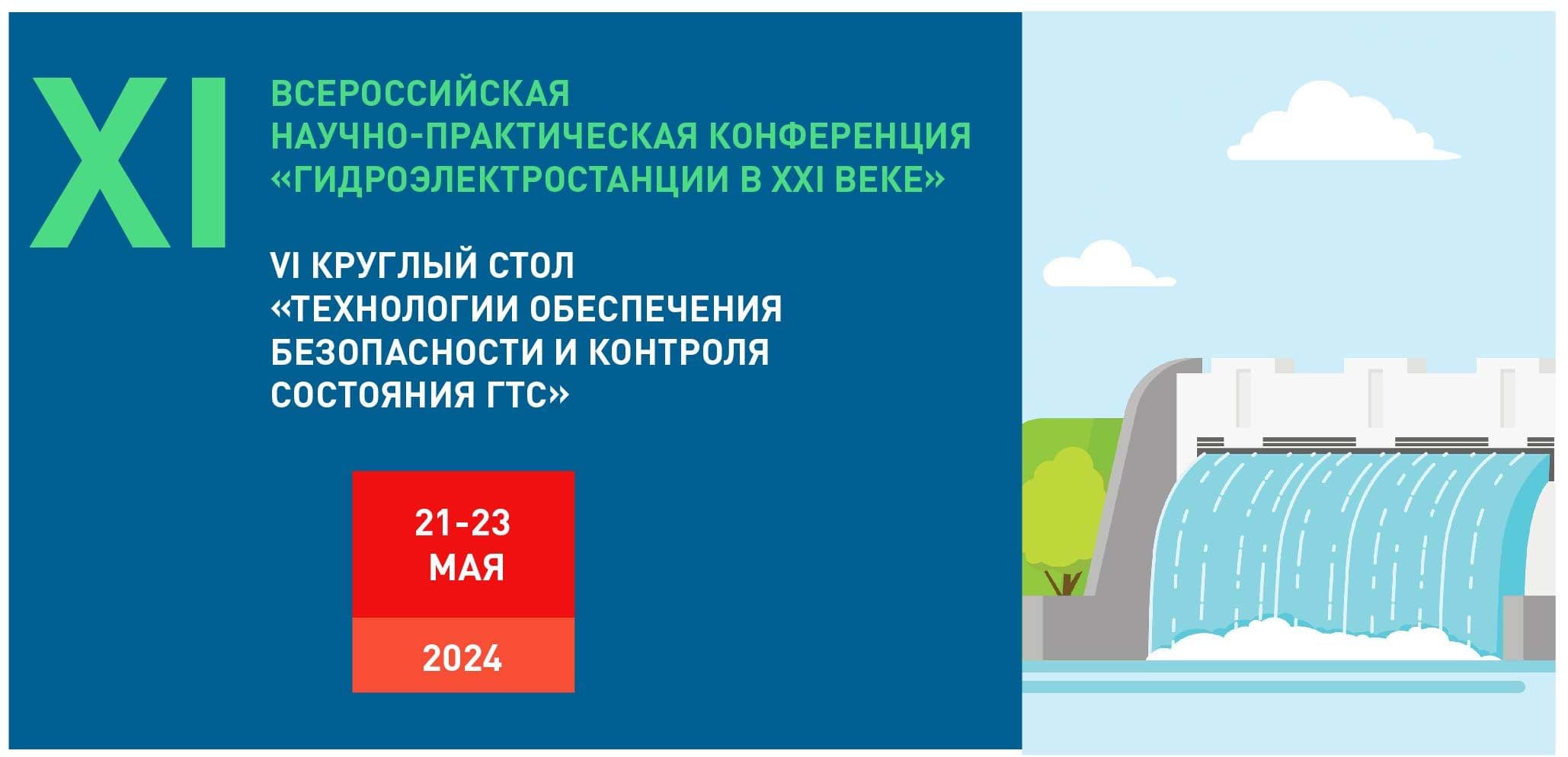 XI

ВСЕРОССИЙСКАЯ НАУЧНО-ПРАКТИЧЕСКАЯ КОНФЕРЕНЦИЯ «ГИДРОЭЛЕКТРОСТАНЦИИ В XXI ВЕКЕ»

VI КРУГЛЫЙ СТОЛ «ТЕХНОЛОГИИ ОБЕСПЕЧЕНИЯ БЕЗОПАСНОСТИ И КОНТРОЛЯ СОСТОЯНИЯ ГТС»

21-23 МАЯ

2024